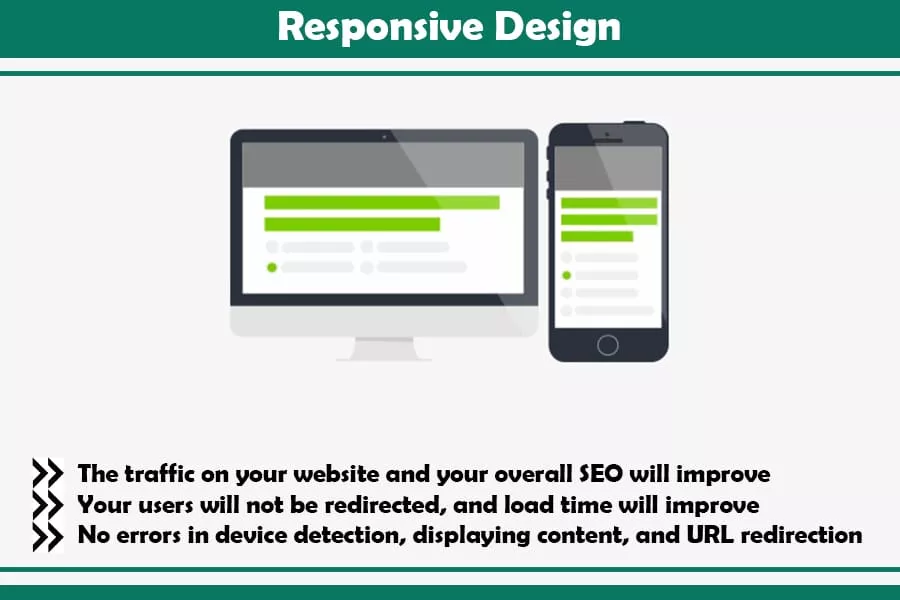 Responsive Design

The traffic on your website and your overall SEO will improve
Your users will not be redirected, and load time will improve
No errors in device detection, displaying content, and URL redirection